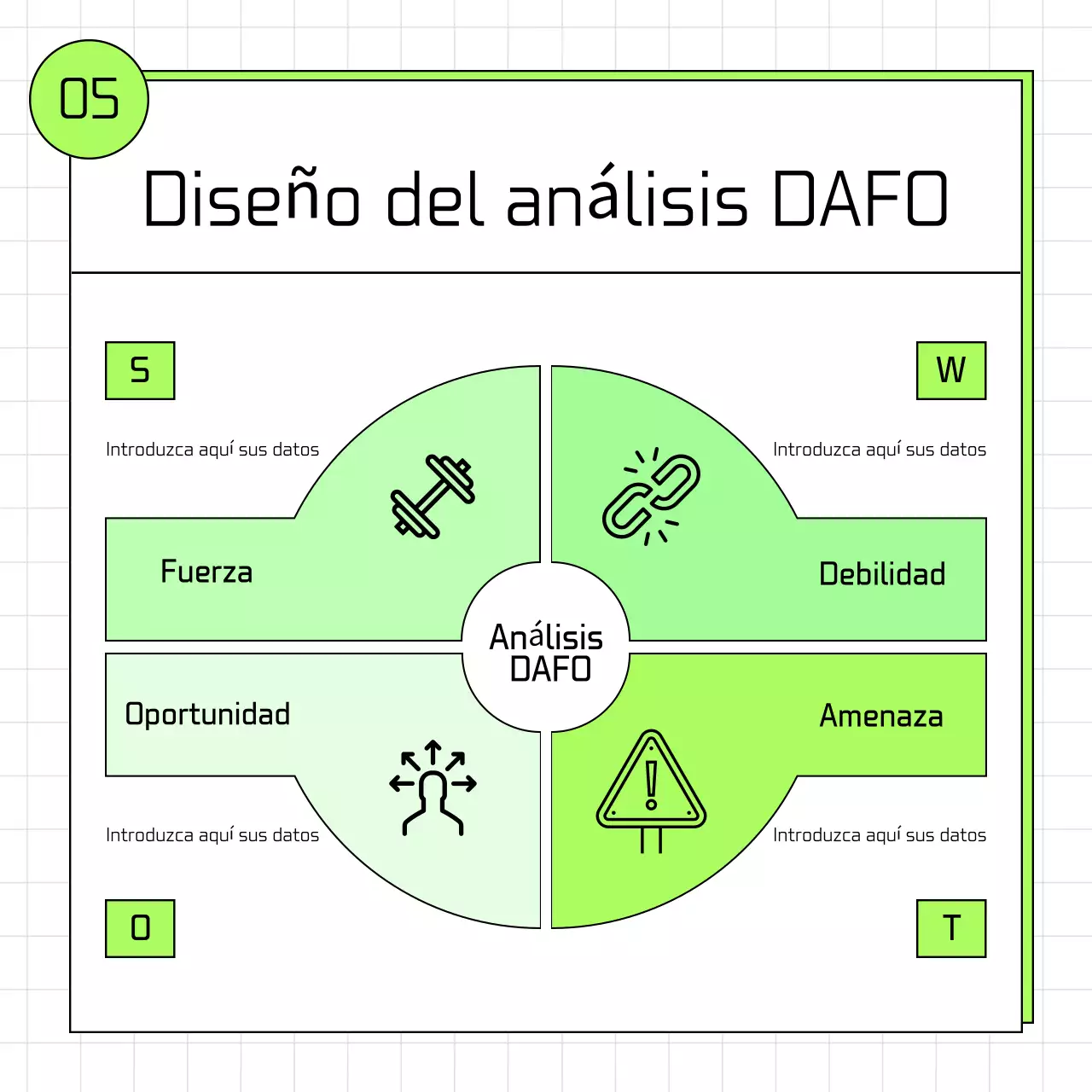 05

Diseño del análisis DAFO

S

Introduzca aquí sus datos

Fuerza

W

Introduzca aquí sus datos

Debilidad

Análisis DAFO

Oportunidad

Introduzca aquí sus datos

O

Amenaza

Introduzca aquí sus datos

T